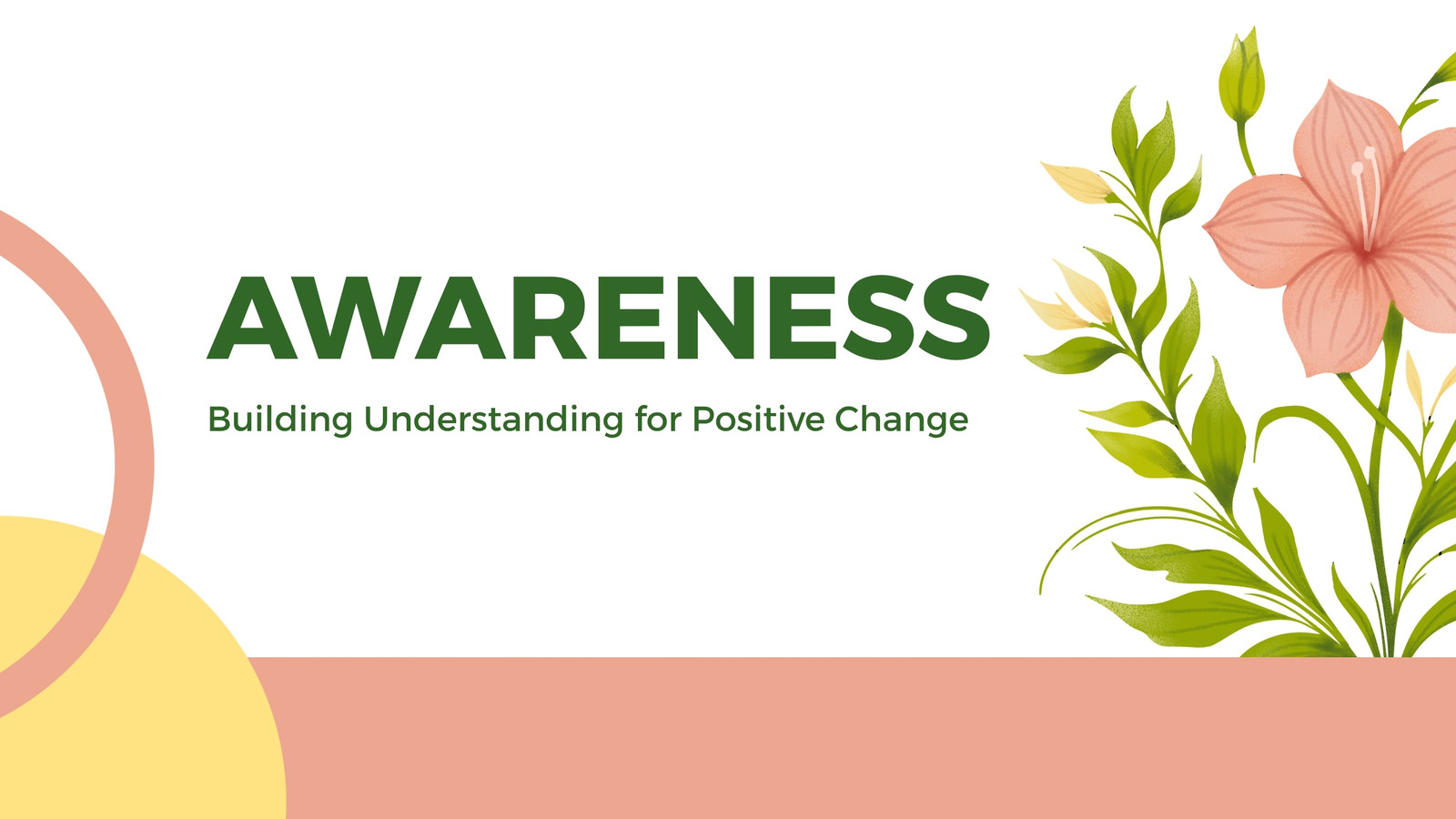 AWARENESS

Building Understanding for Positive Change